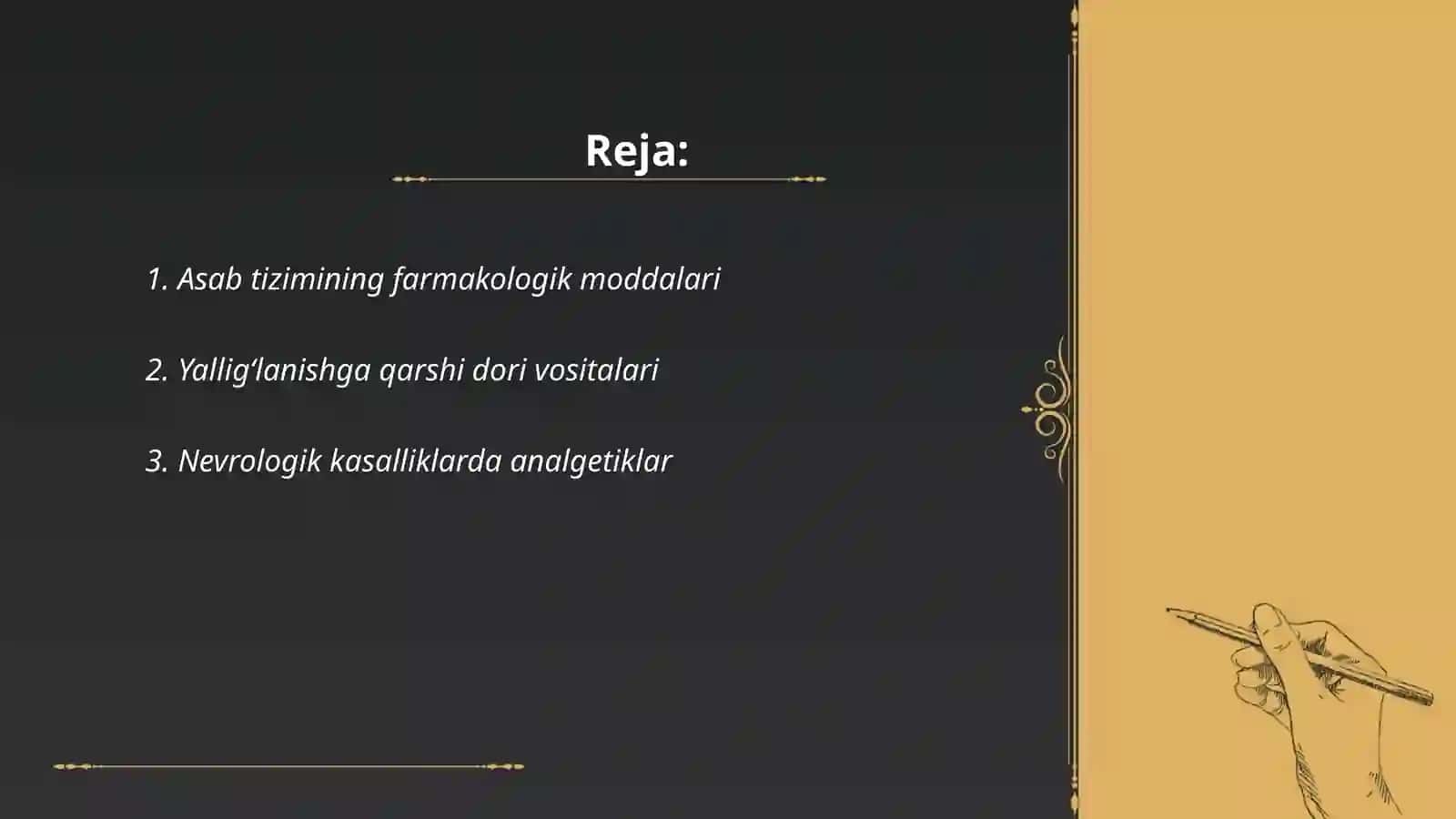 Reja:

1. Asab tizimining farmakologik moddalari

2. Yallig‘lanishga qarshi dori vositalari

3. Nevrologik kasalliklarda analgetiklar